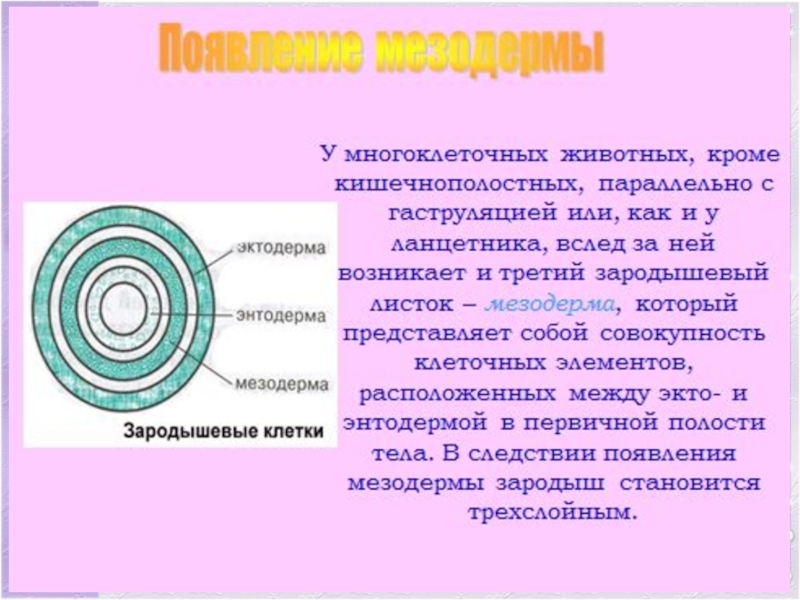 Появление мезодермы

эктодерма
энтодерма
мезодерма
Зародышевые клетки

У многоклеточных животных, кроме кишечнополостных, параллельно с гаструляцией или, как и у ланцетника, вслед за ней возникает и третий зародышевый листок – мезодерма, который представляет собой совокупность клеточных элементов, расположенных между экто- и энтодермой в первичной полости тела. В следствии появления мезодермы зародыш становится трехслойным.